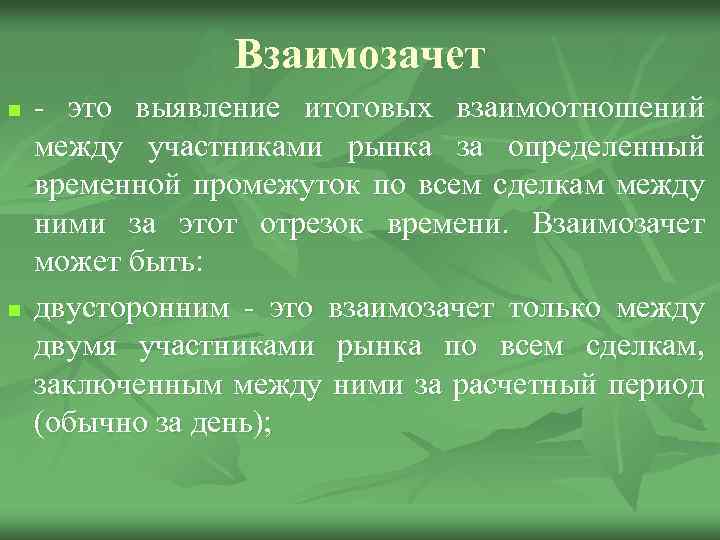 Взаимозачет

- это выявление итоговых взаимоотношений между участниками рынка за определенный временной промежуток по всем сделкам между ними за этот отрезок времени. Взаимозачет может быть:

двусторонним - это взаимозачет только между двумя участниками рынка по всем сделкам, заключенным между ними за расчетный период (обычно за день);